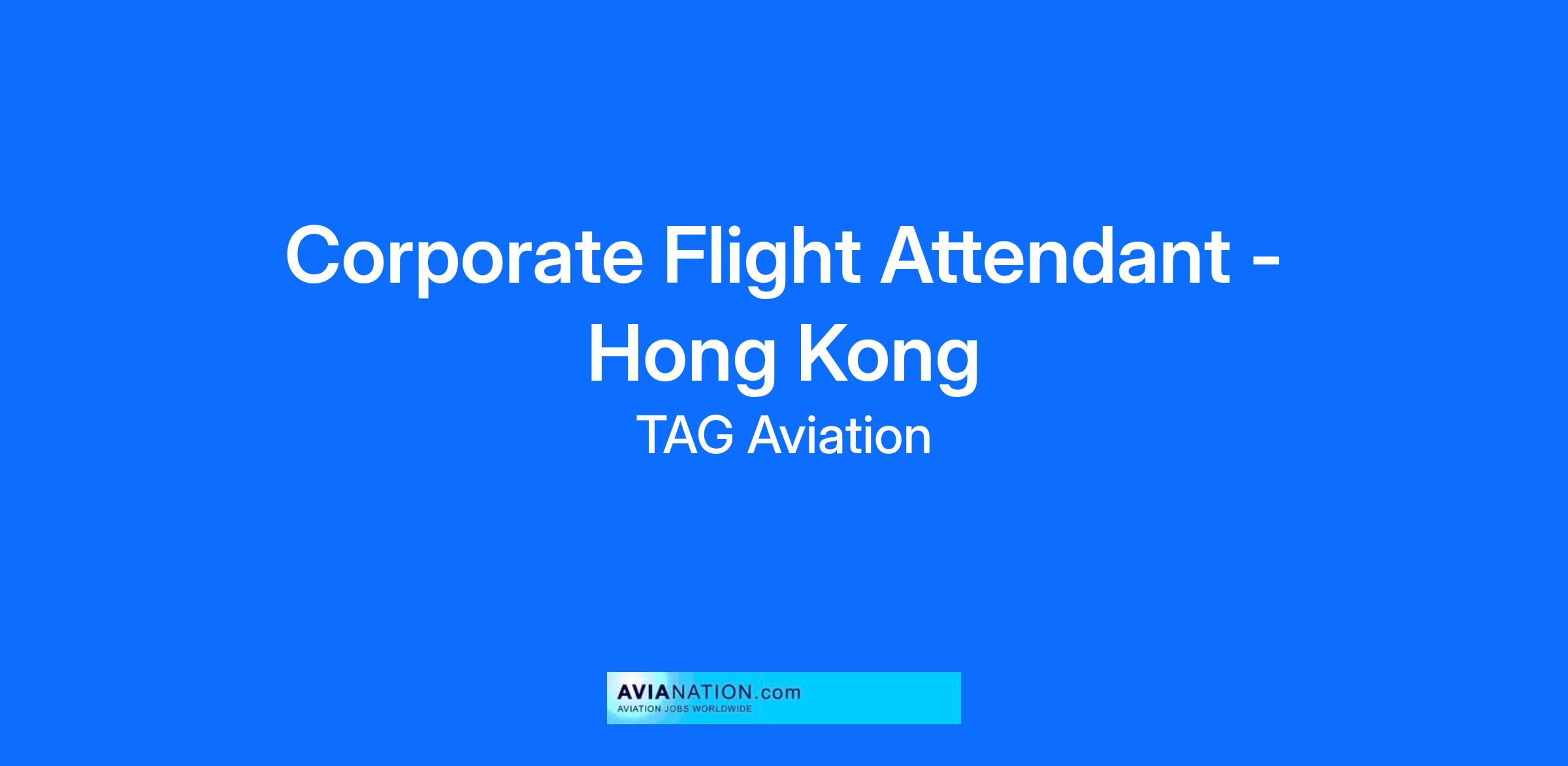 Corporate Flight Attendant - Hong Kong

TAG Aviation

AVIANATION.com
AVIATION JOBS WORLDWIDE